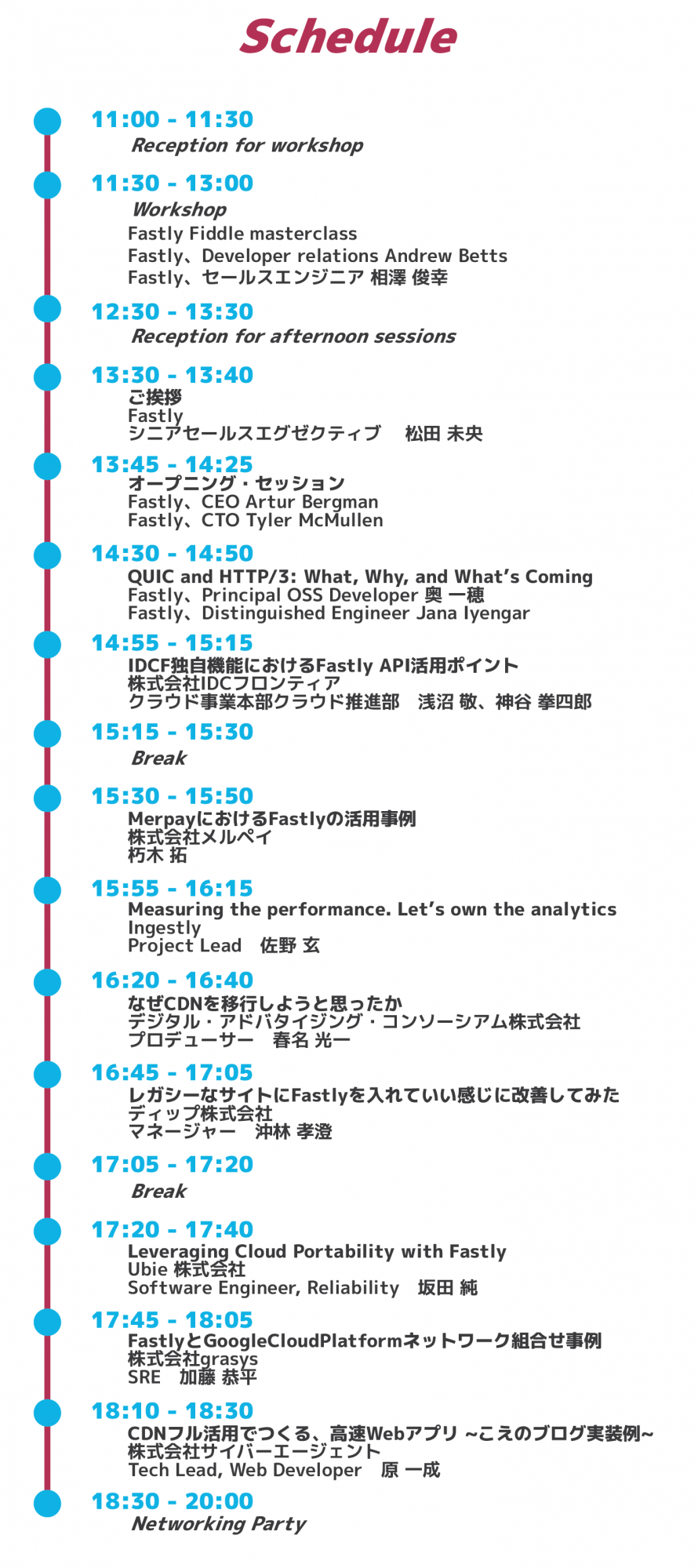 Schedule

11:00 - 11:30
Reception for workshop

11:30 - 13:00
Workshop
Fastly Fiddle masterclass
Fastly、Developer relations Andrew Betts
Fastly、セールスエンジニア 相澤 俊幸

12:30 - 13:30
Reception for afternoon sessions

13:30 - 13:40
ご挨拶
Fastly
シニアセールスエグゼクティブ　松田 未央

13:45 - 14:25
オープニング・セッション
Fastly、CEO Artur Bergman
Fastly、CTO Tyler McMullen

14:30 - 14:50
QUIC and HTTP/3: What, Why, and What's Coming
Fastly、Principal OSS Developer 奥 一穂
Fastly、Distinguished Engineer Jana Iyengar

14:55 - 15:15
IDCF独自機能におけるFastly API活用ポイント
株式会社IDCフロンティア
クラウド事業本部クラウド推進部　浅沼 敬、神谷 拳四郎

15:15 - 15:30
Break

15:30 - 15:50
MerpayにおけるFastlyの活用事例
株式会社メルペイ
朽木 拓

15:55 - 16:15
Measuring the performance. Let's own the analytics
Ingestly
Project Lead　佐野 玄

16:20 - 16:40
なぜCDNを移行しようと思ったか
デジタル・アドバタイジング・コンソーシアム株式会社
プロデューサー　春名 光一

16:45 - 17:05
レガシーなサイトにFastlyを入れていい感じに改善してみた
ディップ株式会社
マネージャー　沖林 孝澄

17:05 - 17:20
Break

17:20 - 17:40
Leveraging Cloud Portability with Fastly
Ubie 株式会社
Software Engineer, Reliability　坂田 純

17:45 - 18:05
FastlyとGoogleCloudPlatformネットワーク組合せ事例
株式会社grasys
SRE　加藤 恭平

18:10 - 18:30
CDNフル活用でつくる、高速Webアプリ ~こえのブログ実装例~
株式会社サイバーエージェント
Tech Lead, Web Developer　原 一成

18:30 - 20:00
Networking Party